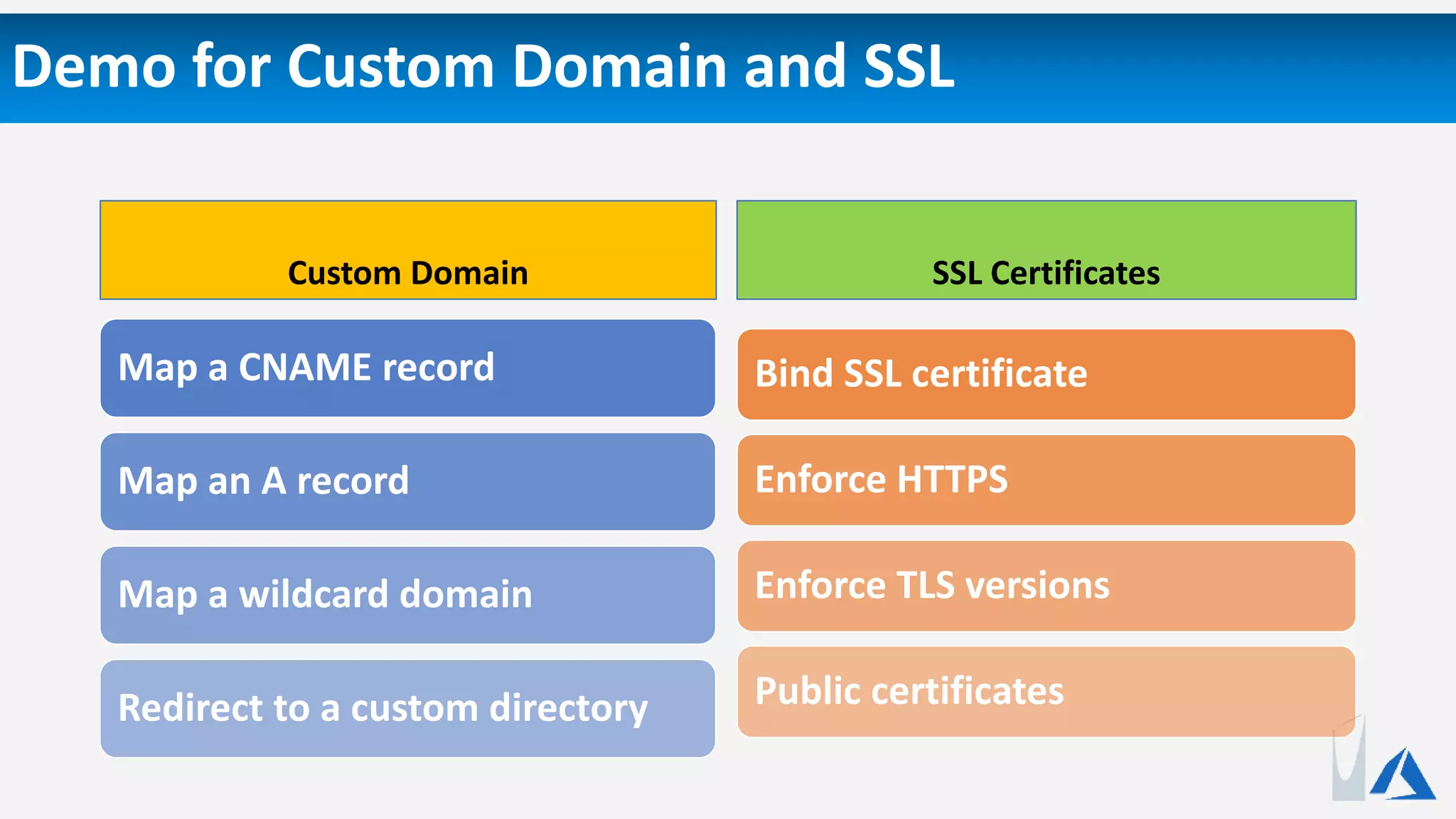 Demo for Custom Domain and SSL

Custom Domain

Map a CNAME record

Map an A record

Map a wildcard domain

Redirect to a custom directory

SSL Certificates

Bind SSL certificate

Enforce HTTPS

Enforce TLS versions

Public certificates